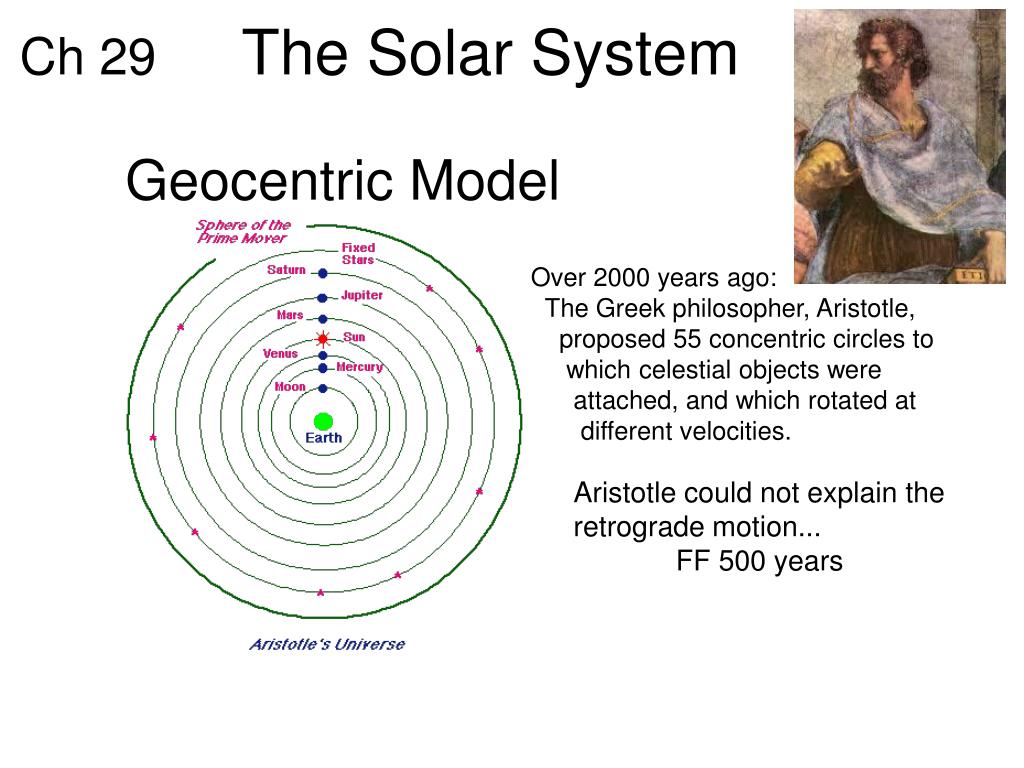 Ch 29 The Solar System

Geocentric Model

Sphere of the Prime Mover

Fixed Stars

Saturn

Jupiter

Mars

Sun

Venus

Mercury

Moon

Earth

Aristotle's Universe

Over 2000 years ago: The Greek philosopher, Aristotle, proposed 55 concentric circles to which celestial objects were attached, and which rotated at different velocities.

Aristotle could not explain the retrograde motion... FF 500 years